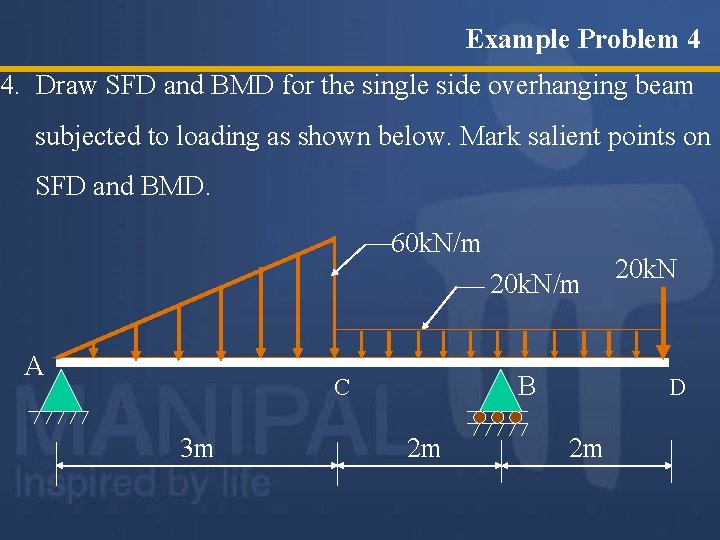 Example Problem 4

4. Draw SFD and BMD for the single side overhanging beam subjected to loading as shown below. Mark salient points on SFD and BMD.

60kN/m
20kN/m
20kN
A
C
B
D
3m
2m
2m

MANIPAL
Inspired by life